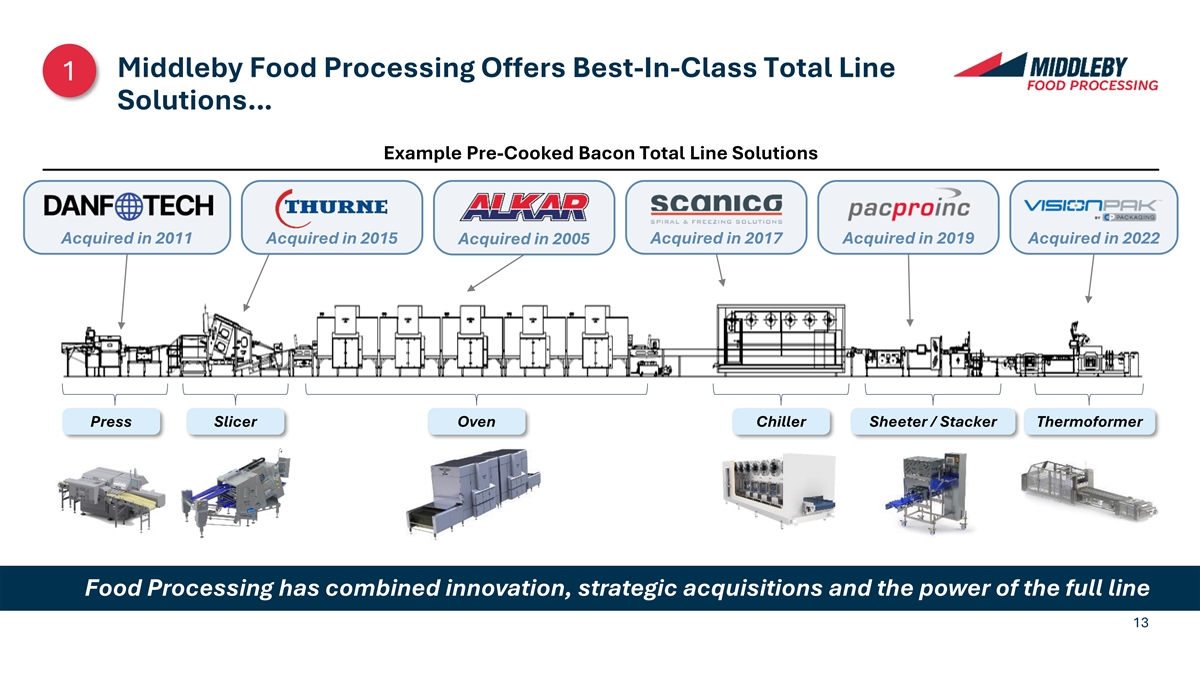 1 Middleby Food Processing Offers Best-In-Class Total Line Solutions…

MIDDLEBY
FOOD PROCESSING

Example Pre-Cooked Bacon Total Line Solutions

DANFOTECH
Acquired in 2011

THURNE
Acquired in 2015

ALKAR
Acquired in 2005

scanico
SPIRAL & FREEZING SOLUTIONS
Acquired in 2017

pacproinc
Acquired in 2019

VISIONPAK
BY PACKAGING
Acquired in 2022

Press

Slicer

Oven

Chiller

Sheeter / Stacker

Thermoformer

Food Processing has combined innovation, strategic acquisitions and the power of the full line

13